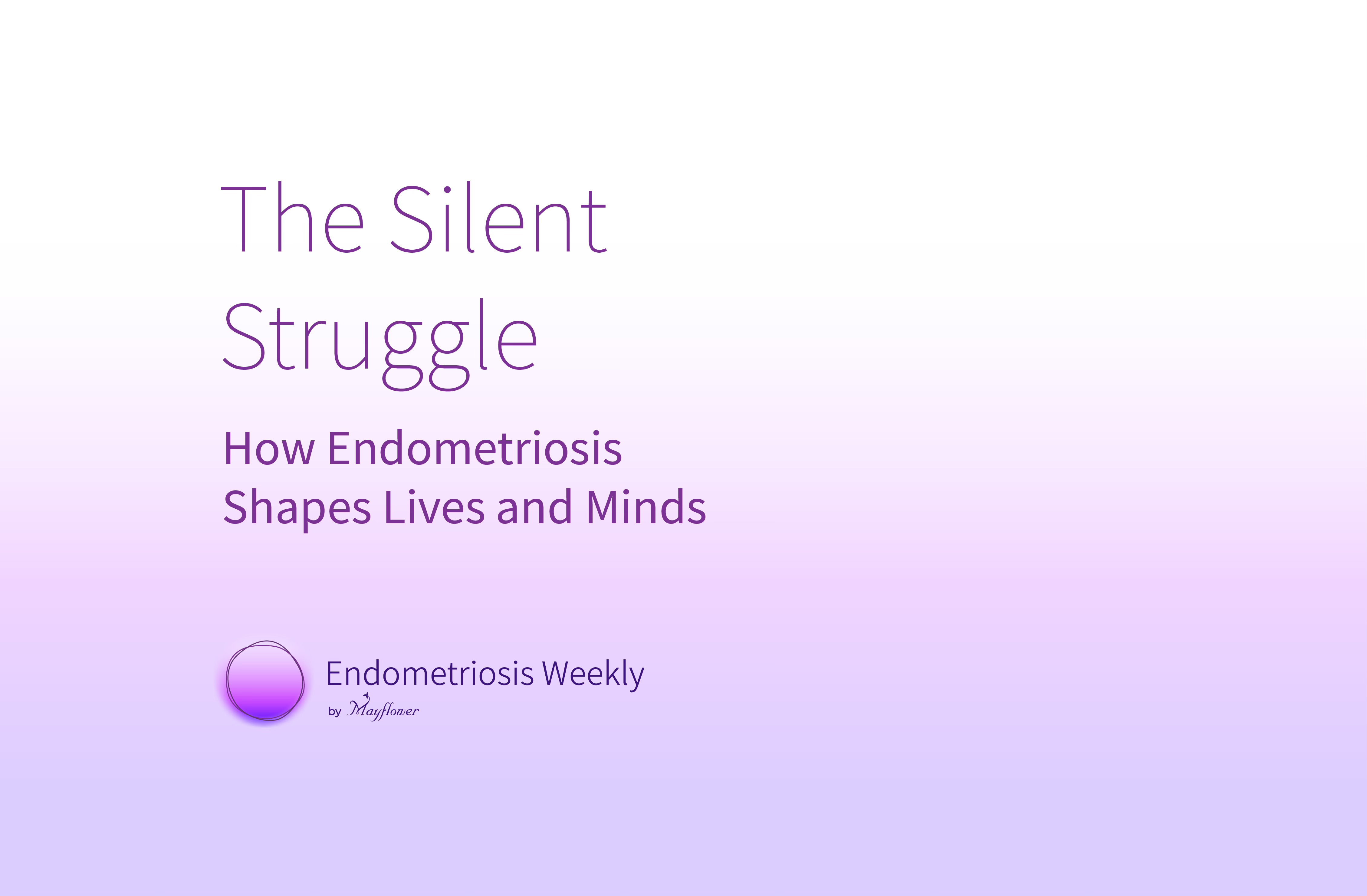 The Silent Struggle

How Endometriosis Shapes Lives and Minds

Endometriosis Weekly
by Mayflower